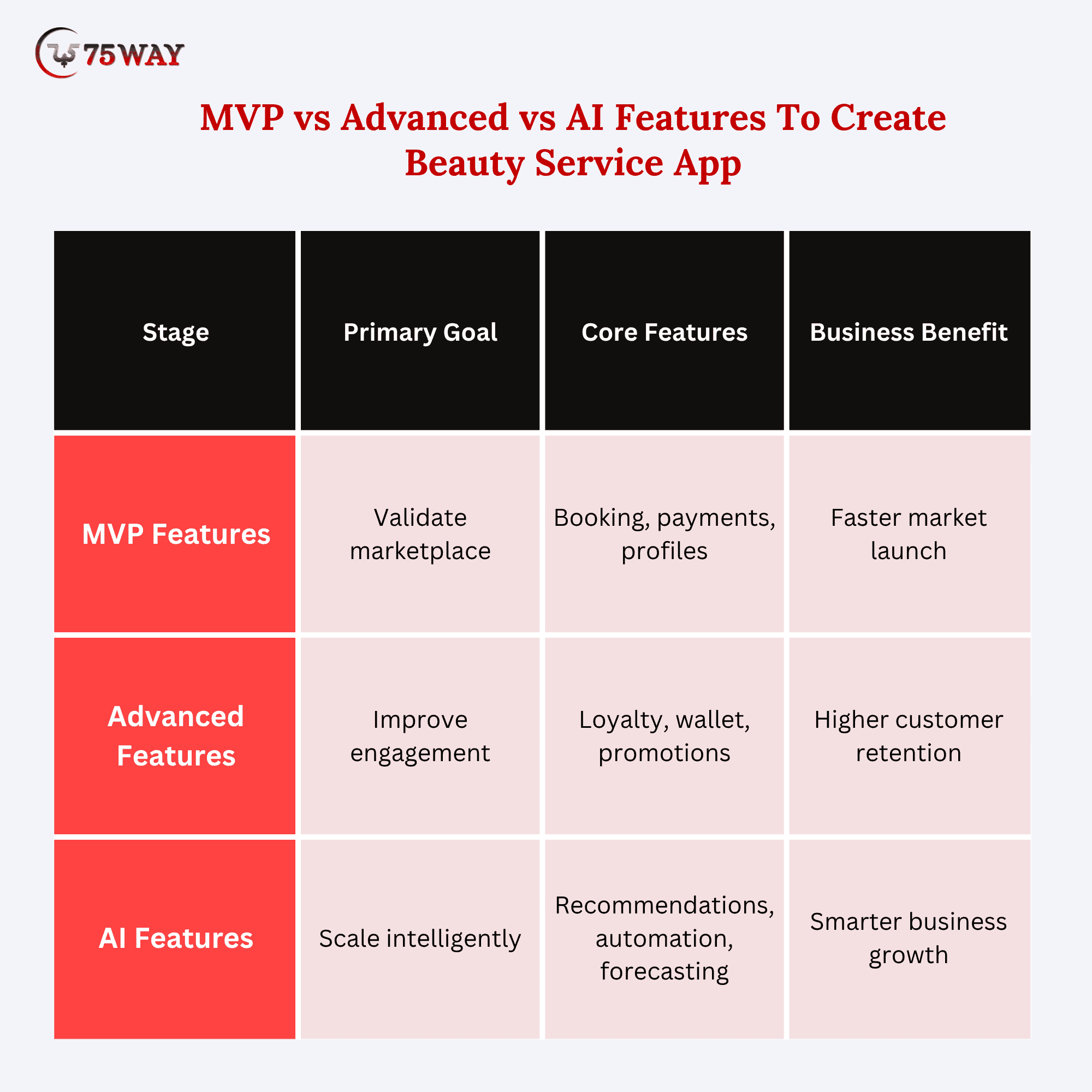 75WAY

MVP vs Advanced vs AI Features To Create Beauty Service App

| Stage | Primary Goal | Core Features | Business Benefit |
|---|---|---|---|
| MVP Features | Validate marketplace | Booking, payments, profiles | Faster market launch |
| Advanced Features | Improve engagement | Loyalty, wallet, promotions | Higher customer retention |
| AI Features | Scale intelligently | Recommendations, automation, forecasting | Smarter business growth |